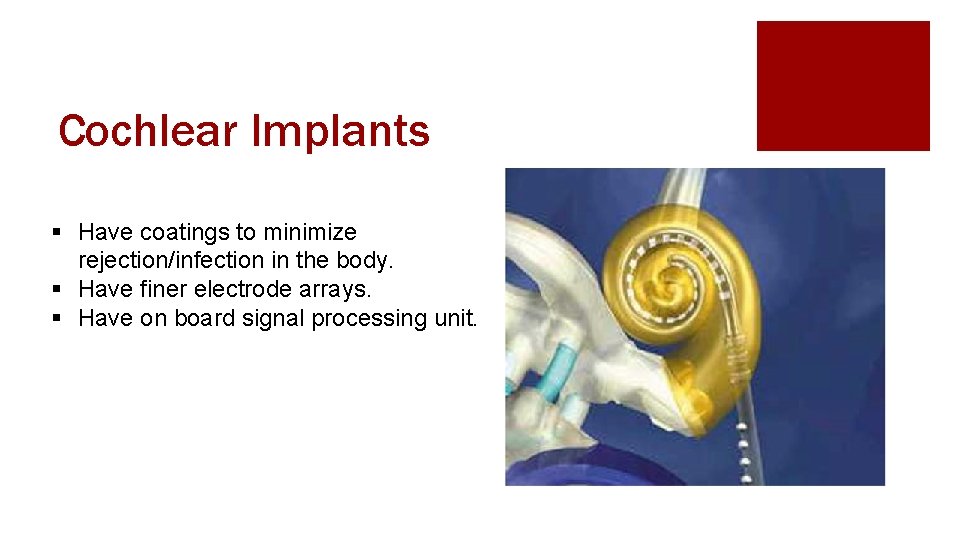 Cochlear Implants

▪ Have coatings to minimize rejection/infection in the body.
▪ Have finer electrode arrays.
▪ Have on board signal processing unit.